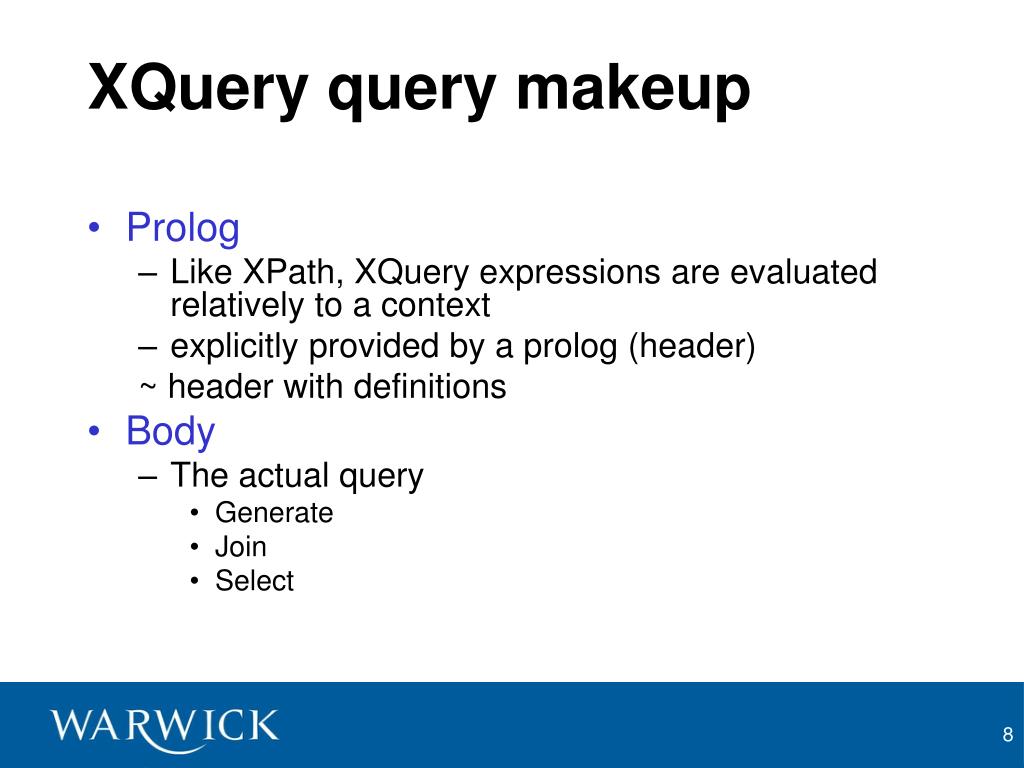 XQuery query makeup

• Prolog
– Like XPath, XQuery expressions are evaluated relatively to a context
– explicitly provided by a prolog (header)
~ header with definitions
• Body
– The actual query
• Generate
• Join
• Select

WARWICK

8